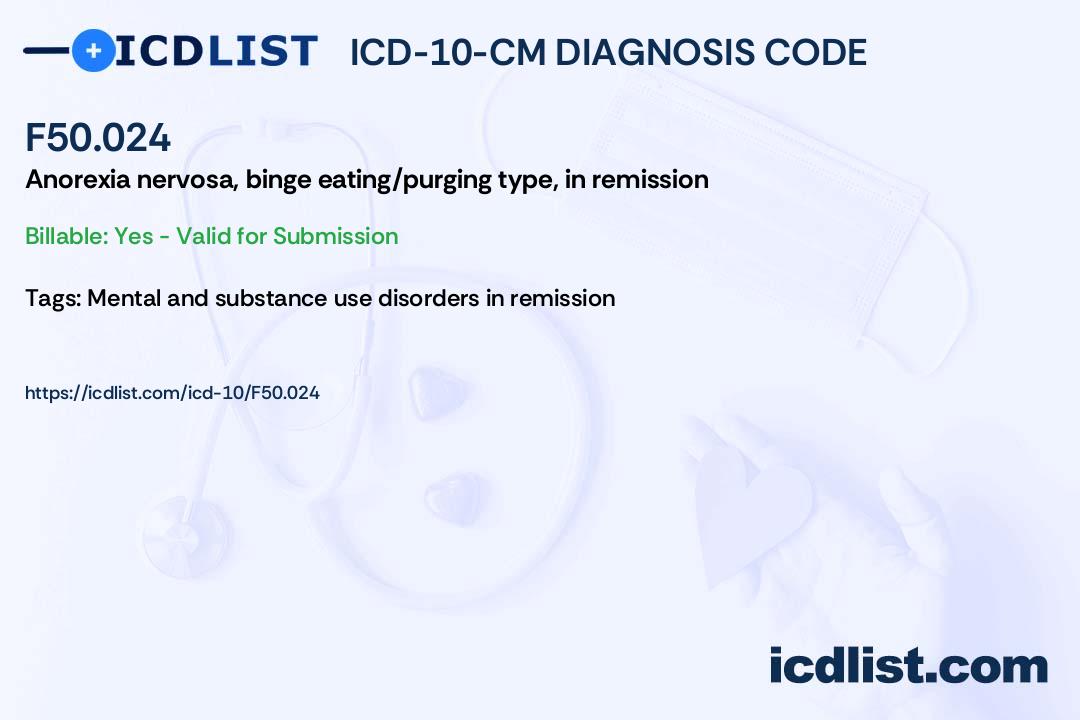 ICDLIST ICD-10-CM DIAGNOSIS CODE

F50.024

Anorexia nervosa, binge eating/purging type, in remission

Billable: Yes - Valid for Submission

Tags: Mental and substance use disorders in remission

https://icdlist.com/icd-10/F50.024

icdlist.com